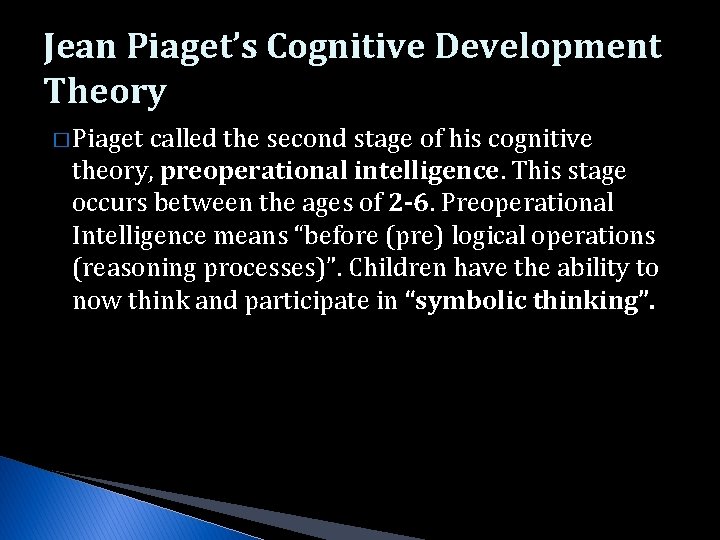 Jean Piaget's Cognitive Development Theory

□ Piaget called the second stage of his cognitive theory, preoperational intelligence. This stage occurs between the ages of 2-6. Preoperational Intelligence means "before (pre) logical operations (reasoning processes)". Children have the ability to now think and participate in "symbolic thinking".